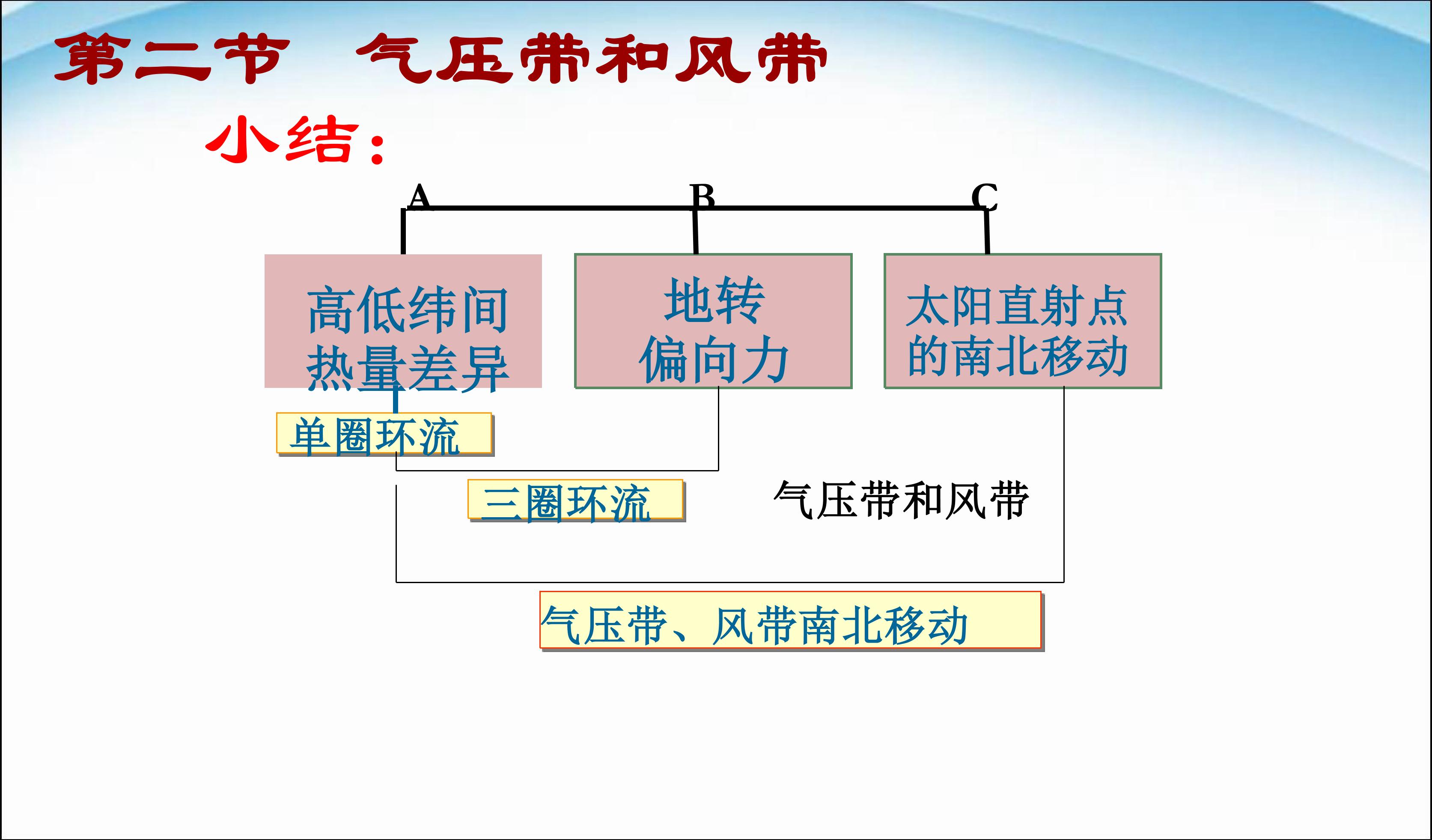 第二节　气压带和风带

小结：

A

B

C

高低纬间热量差异

地转偏向力

太阳直射点的南北移动

单圈环流

三圈环流

气压带和风带

气压带、风带南北移动